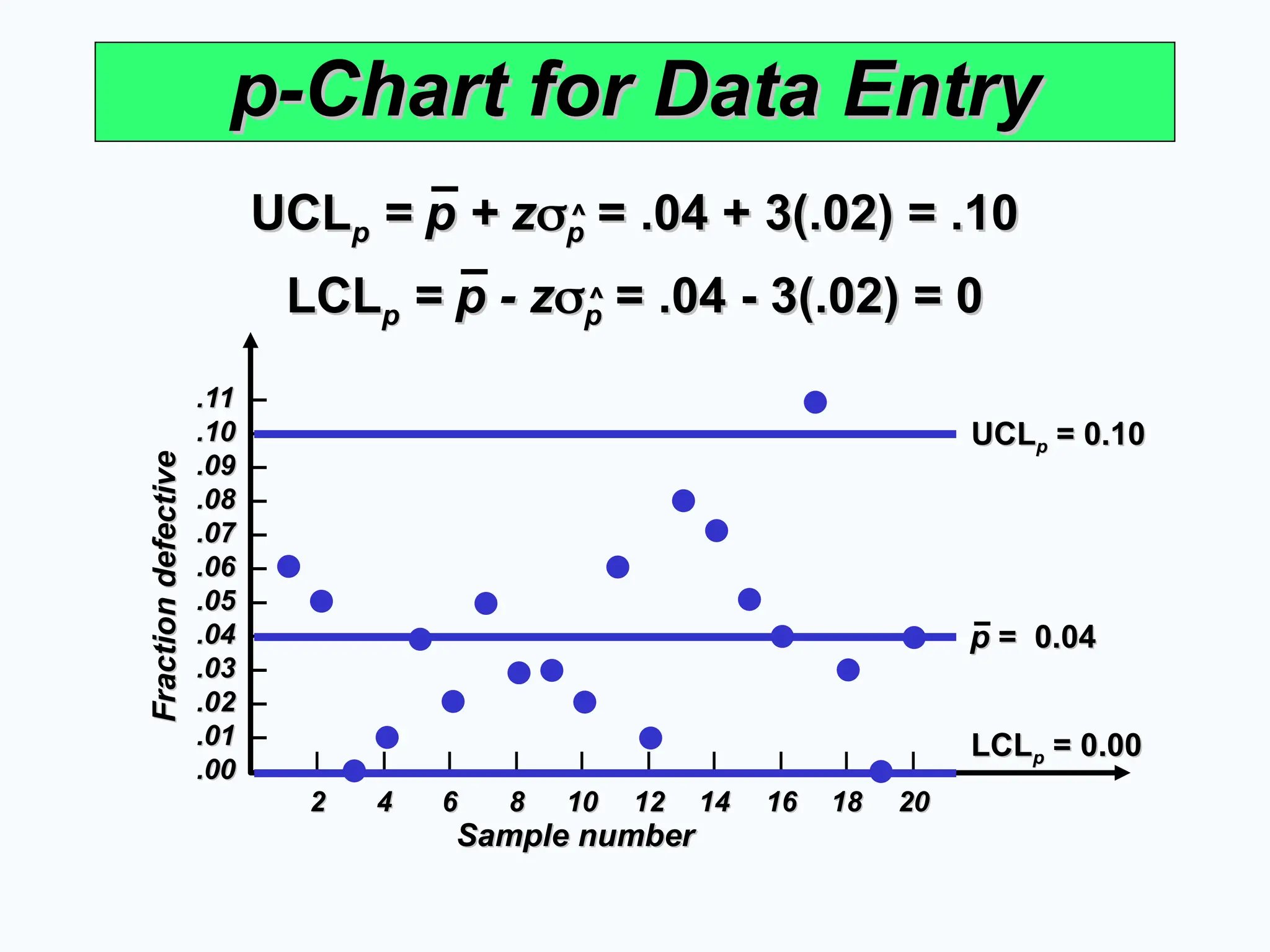 p-Chart for Data Entry

$UCL_p = \bar{p} + z\sigma_{\hat{p}} = .04 + 3(.02) = .10$

$LCL_p = \bar{p} - z\sigma_{\hat{p}} = .04 - 3(.02) = 0$

Fraction defective

.11
.10
.09
.08
.07
.06
.05
.04
.03
.02
.01
.00

$UCL_p = 0.10$

$\bar{p} = 0.04$

$LCL_p = 0.00$

2 4 6 8 10 12 14 16 18 20

Sample number